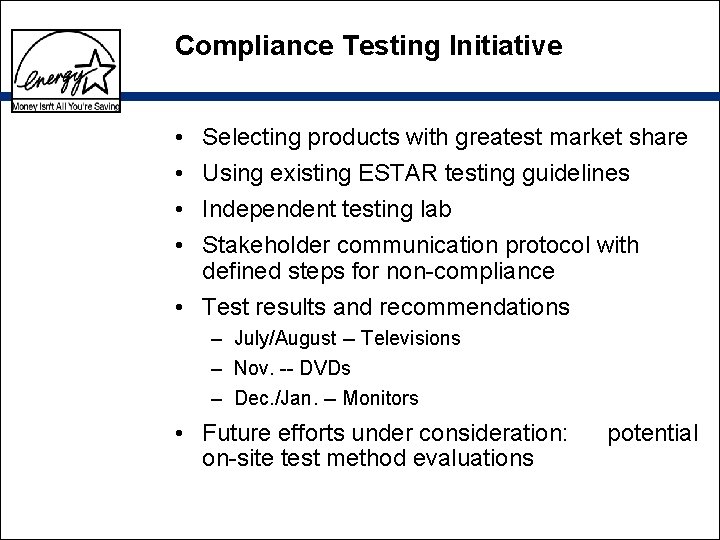 energy
Money Isn't All You're Saving

Compliance Testing Initiative

• Selecting products with greatest market share
• Using existing ESTAR testing guidelines
• Independent testing lab
• Stakeholder communication protocol with defined steps for non-compliance
• Test results and recommendations
– July/August – Televisions
– Nov. -- DVDs
– Dec./Jan. – Monitors
• Future efforts under consideration: potential on-site test method evaluations